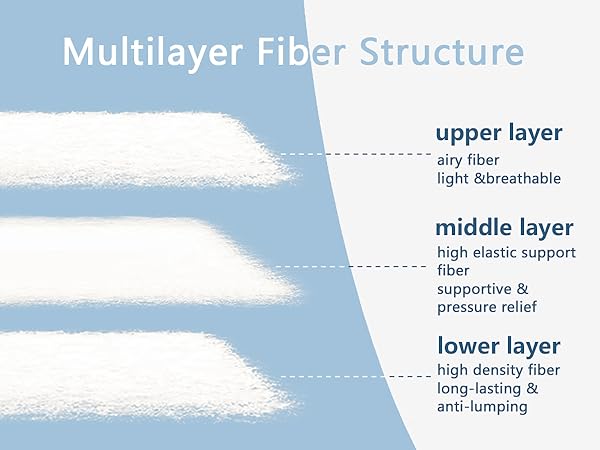 Multilayer Fiber Structure

upper layer
airy fiber
light &breathable

middle layer
high elastic support fiber
supportive & pressure relief

lower layer
high density fiber
long-lasting & anti-lumping